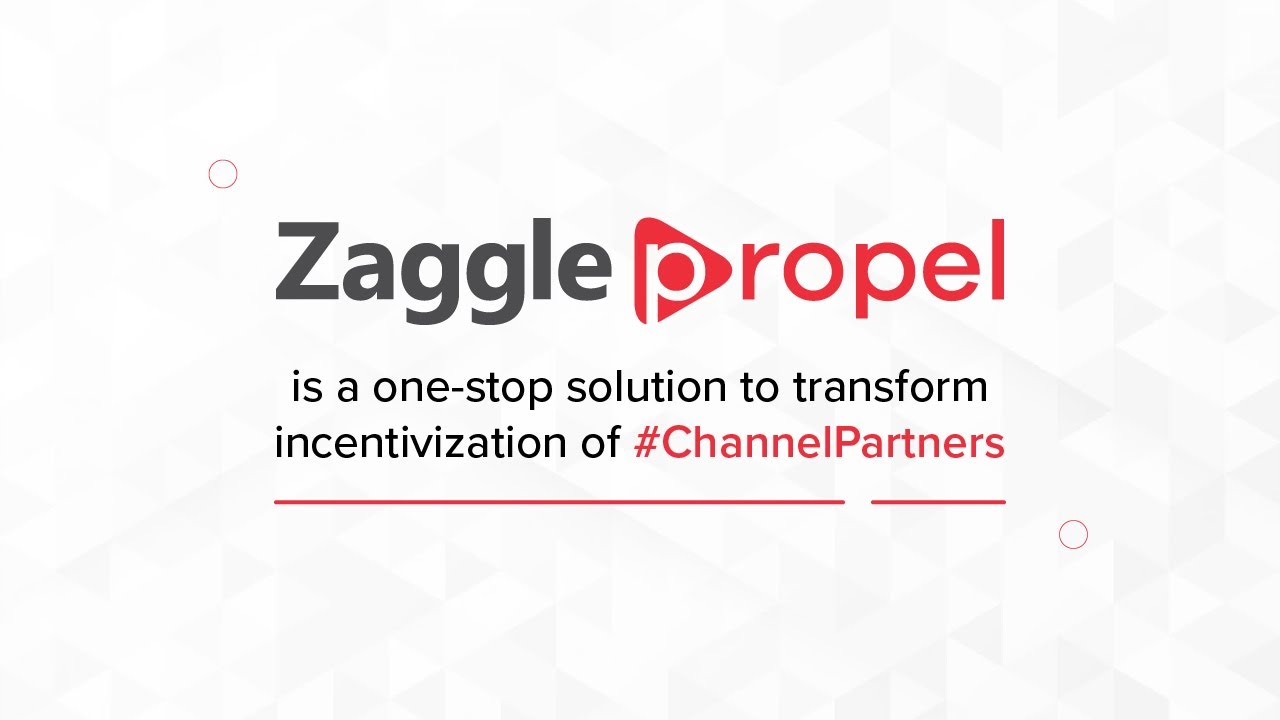 Zaggle propel

is a one-stop solution to transform incentivization of #ChannelPartners